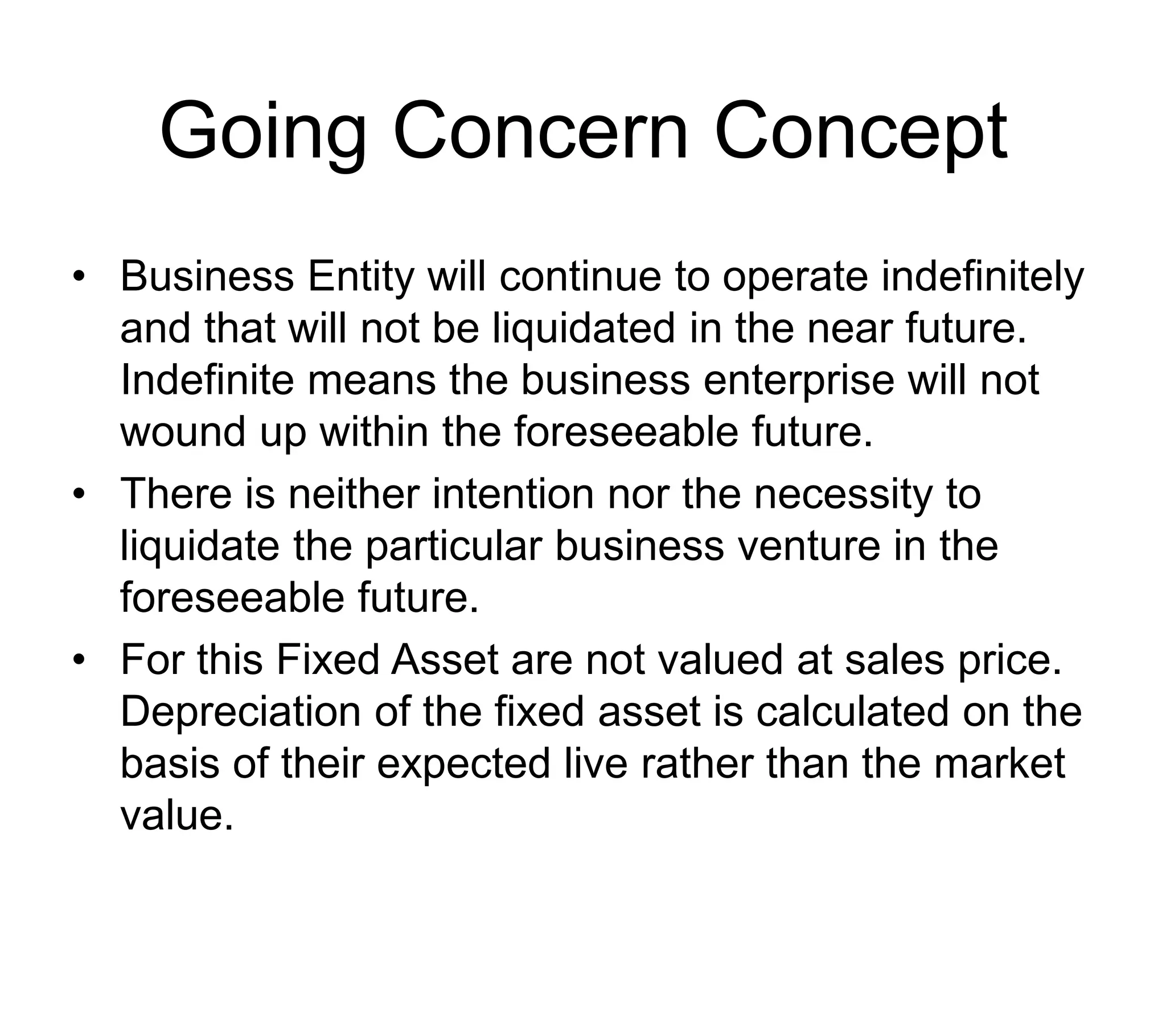 Going Concern Concept

• Business Entity will continue to operate indefinitely and that will not be liquidated in the near future. Indefinite means the business enterprise will not wound up within the foreseeable future.
• There is neither intention nor the necessity to liquidate the particular business venture in the foreseeable future.
• For this Fixed Asset are not valued at sales price. Depreciation of the fixed asset is calculated on the basis of their expected live rather than the market value.